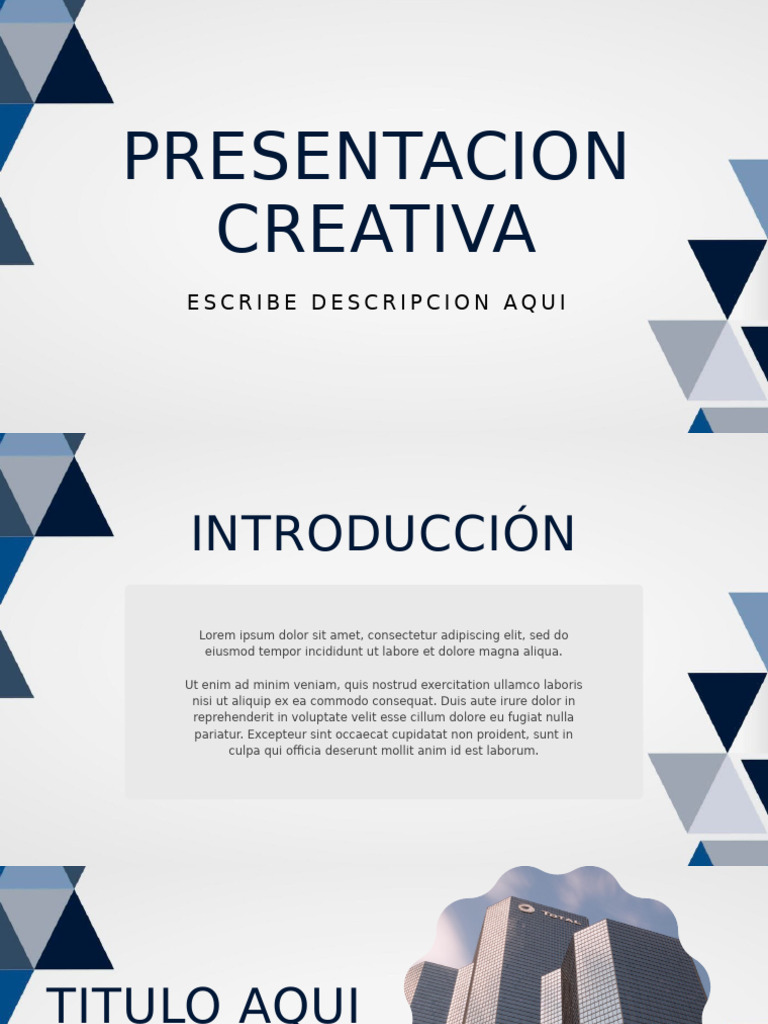 PRESENTACION CREATIVA

ESCRIBE DESCRIPCION AQUI

INTRODUCCIÓN

Lorem ipsum dolor sit amet, consectetur adipiscing elit, sed do eiusmod tempor incididunt ut labore et dolore magna aliqua.

Ut enim ad minim veniam, quis nostrud exercitation ullamco laboris nisi ut aliquip ex ea commodo consequat. Duis aute irure dolor in reprehenderit in voluptate velit esse cillum dolore eu fugiat nulla pariatur. Excepteur sint occaecat cupidatat non proident, sunt in culpa qui officia deserunt mollit anim id est laborum.

TOTAL

TITULO AQUI